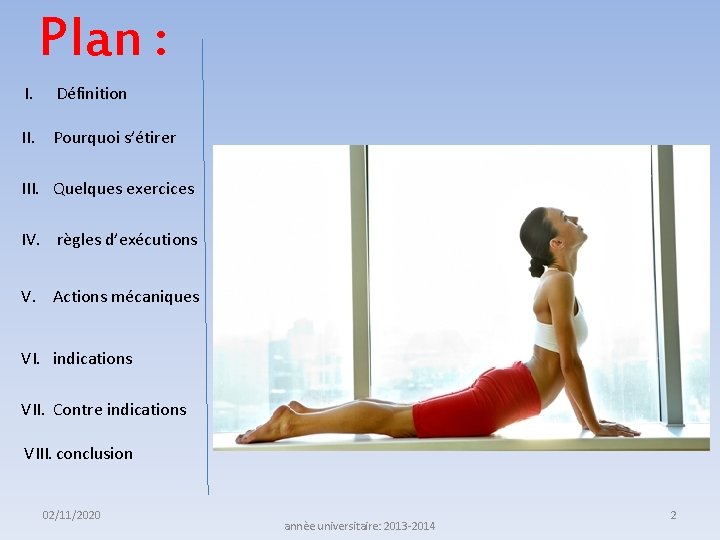 Plan :

I. Définition

II. Pourquoi s'étirer

III. Quelques exercices

IV. règles d'exécutions

V. Actions mécaniques

VI. indications

VII. Contre indications

VIII. conclusion

02/11/2020

année universitaire: 2013-2014

2